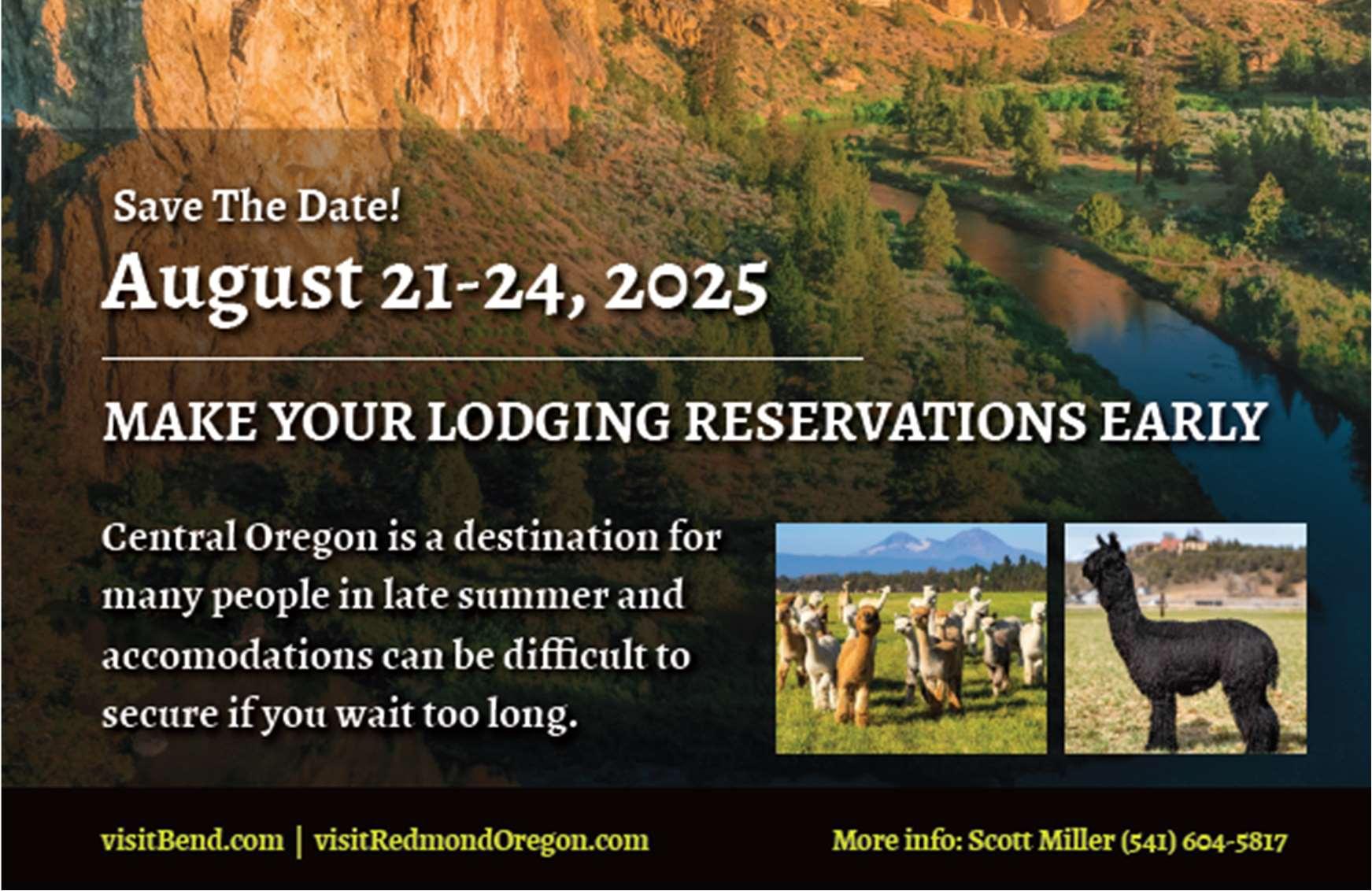 Save The Date!

August 21-24, 2025

MAKE YOUR LODGING RESERVATIONS EARLY

Central Oregon is a destination for many people in late summer and accomodations can be difficult to secure if you wait too long.

visitBend.com | visitRedmondOregon.com

More info: Scott Miller (541) 604-5817